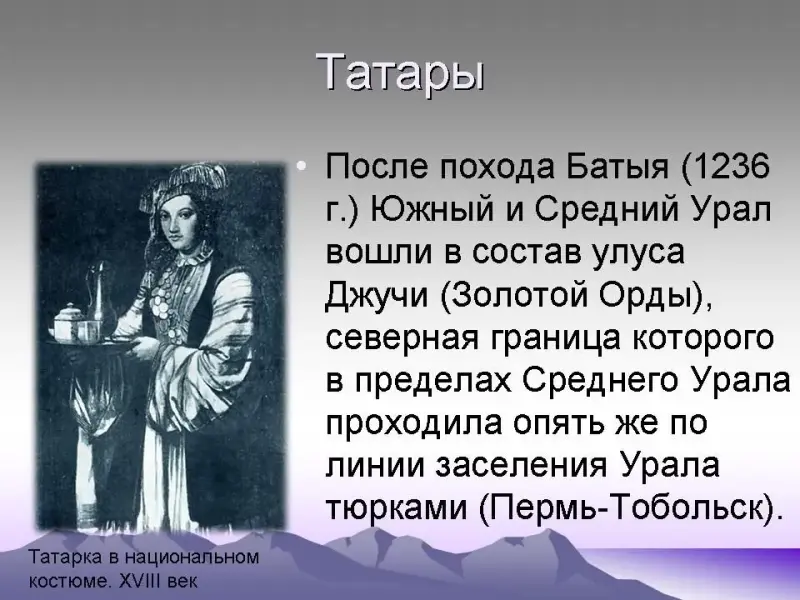 Татары

• После похода Батыя (1236 г.) Южный и Средний Урал вошли в состав улуса Джучи (Золотой Орды), северная граница которого в пределах Среднего Урала проходила опять же по линии заселения Урала тюрками (Пермь-Тобольск).

Татарка в национальном костюме. XVIII век